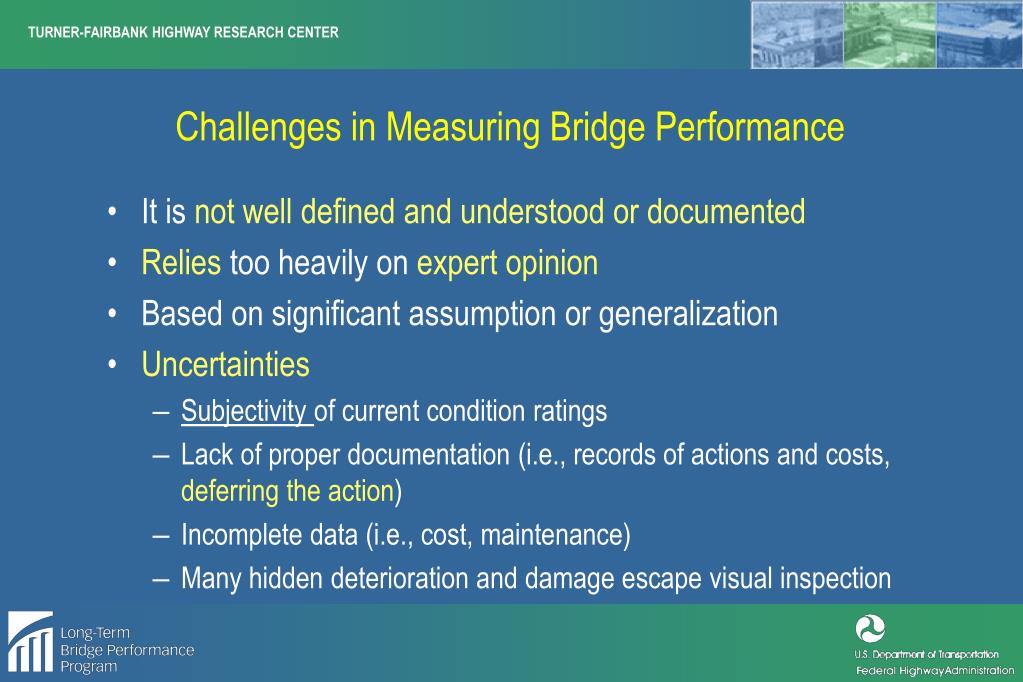 TURNER-FAIRBANK HIGHWAY RESEARCH CENTER

Challenges in Measuring Bridge Performance

• It is not well defined and understood or documented
• Relies too heavily on expert opinion
• Based on significant assumption or generalization
• Uncertainties
– Subjectivity of current condition ratings
– Lack of proper documentation (i.e., records of actions and costs, deferring the action)
– Incomplete data (i.e., cost, maintenance)
– Many hidden deterioration and damage escape visual inspection

Long-Term Bridge Performance Program

U.S. Department of Transportation
Federal Highway Administration